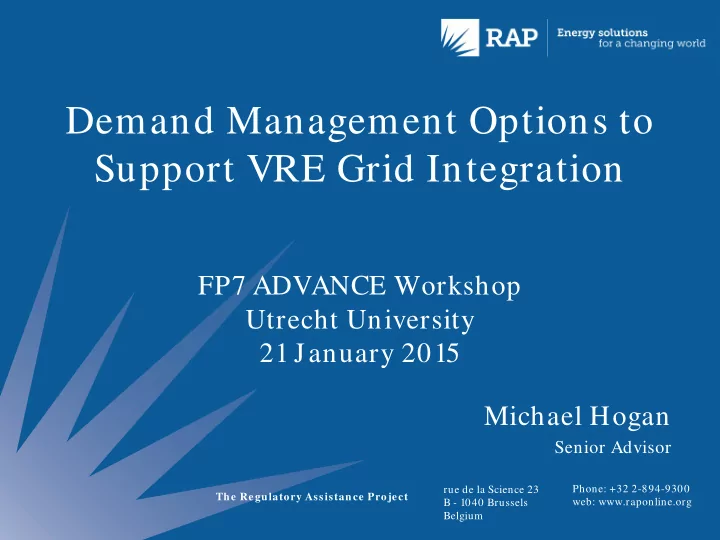 RAP Energy solutions for a changing world

Demand Management Options to Support VRE Grid Integration

FP7 ADVANCE Workshop
Utrecht University
21 January 2015

Michael Hogan
Senior Advisor

The Regulatory Assistance Project

rue de la Science 23
B - 1040 Brussels
Belgium

Phone: +32 2-894-9300
web: www.raponline.org